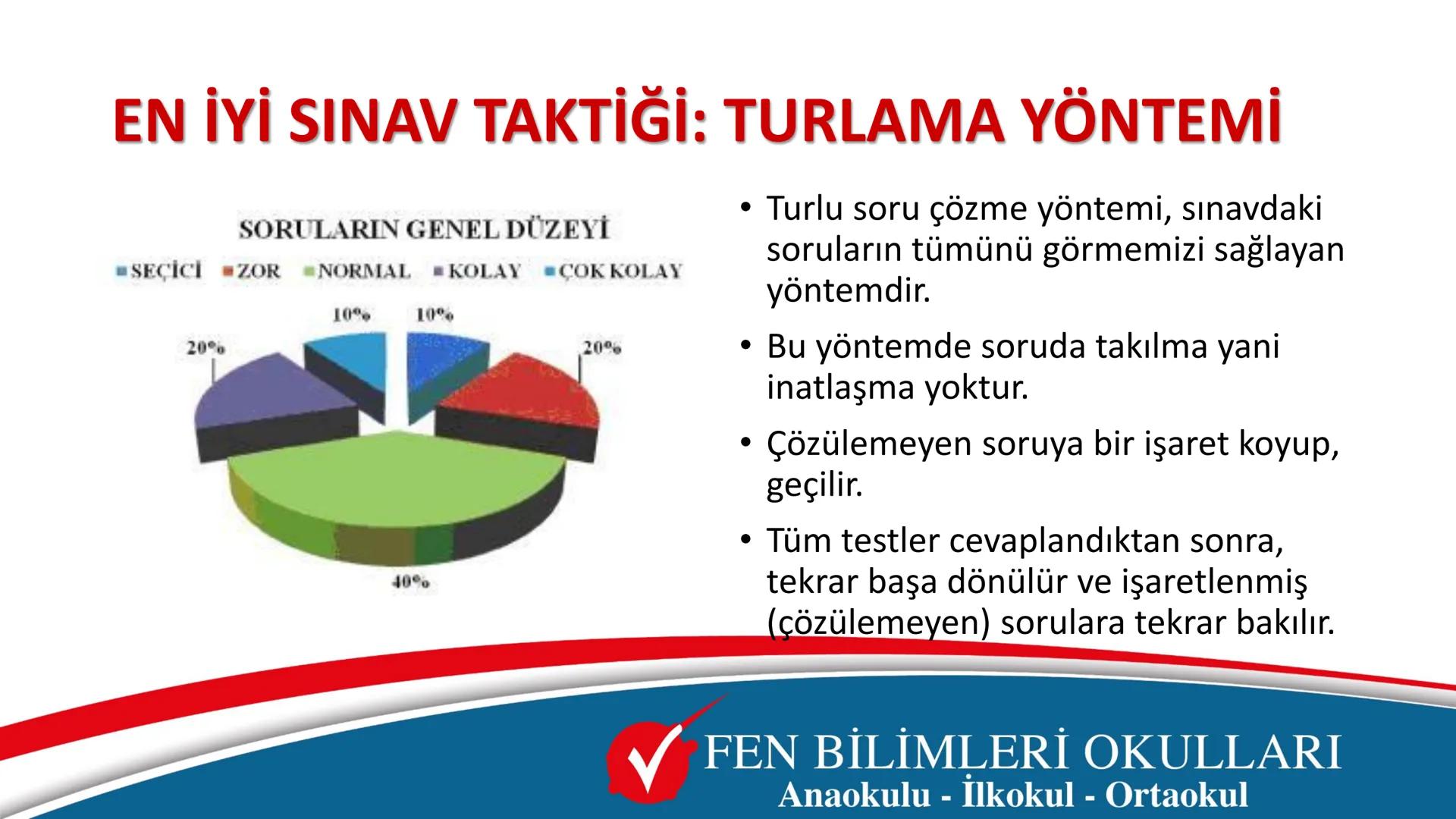 EN İYİ SINAV TAKTİĞİ: TURLAMA YÖNTEMİ

SORULARIN GENEL DÜZEYİ

SEÇİCİ  ZOR  NORMAL  KOLAY  ÇOK KOLAY

10%
10%
20%
20%
40%

• Turlu soru çözme yöntemi, sınavdaki soruların tümünü görmemizi sağlayan yöntemdir.

• Bu yöntemde soruda takılma yani inatlaşma yoktur.

• Çözülemeyen soruya bir işaret koyup, geçilir.

• Tüm testler cevaplandıktan sonra, tekrar başa dönülür ve işaretlenmiş (çözülemeyen) sorulara tekrar bakılır.

FEN BİLİMLERİ OKULLARI
Anaokulu - İlkokul - Ortaokul